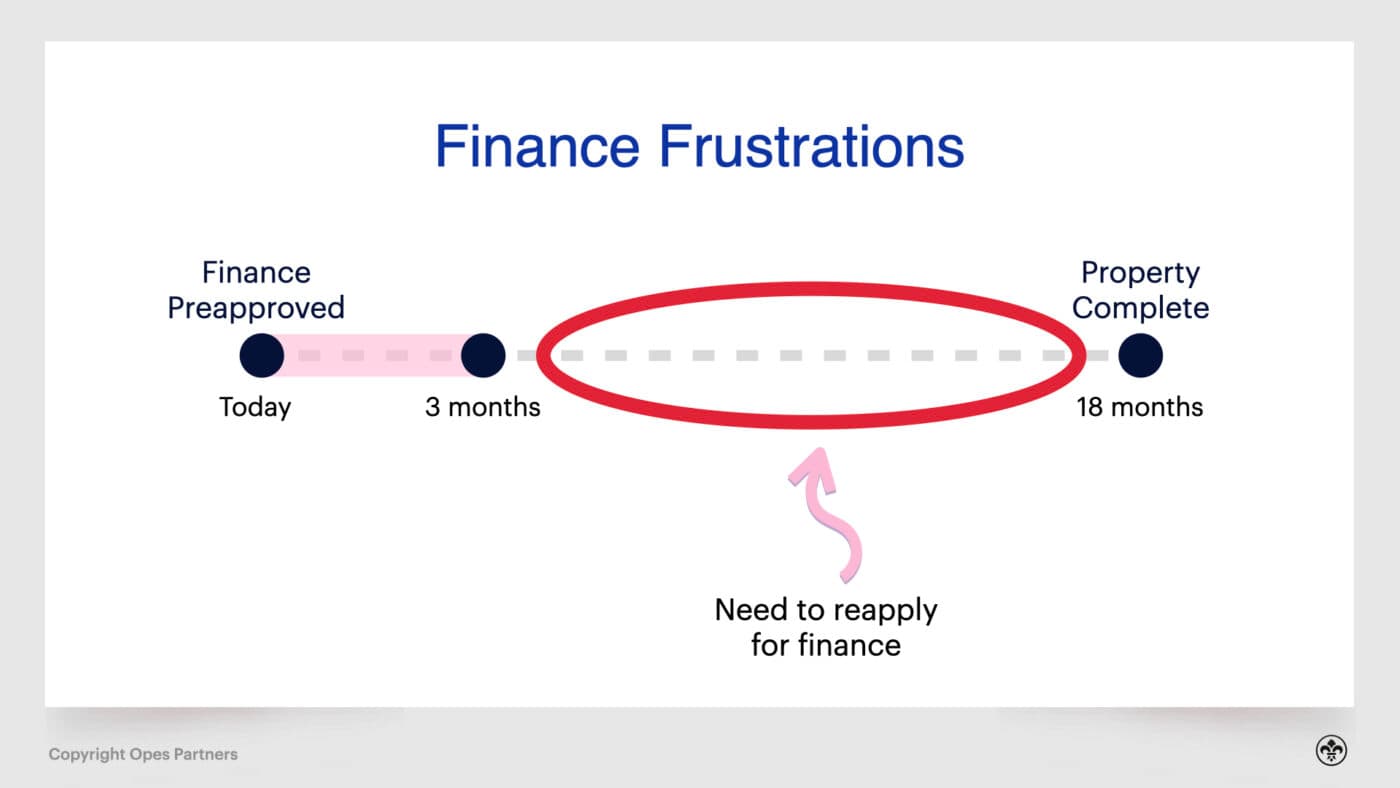 Finance Frustrations

Finance Preapproved

Property Complete

Today

3 months

18 months

Need to reapply for finance

Copyright Opes Partners